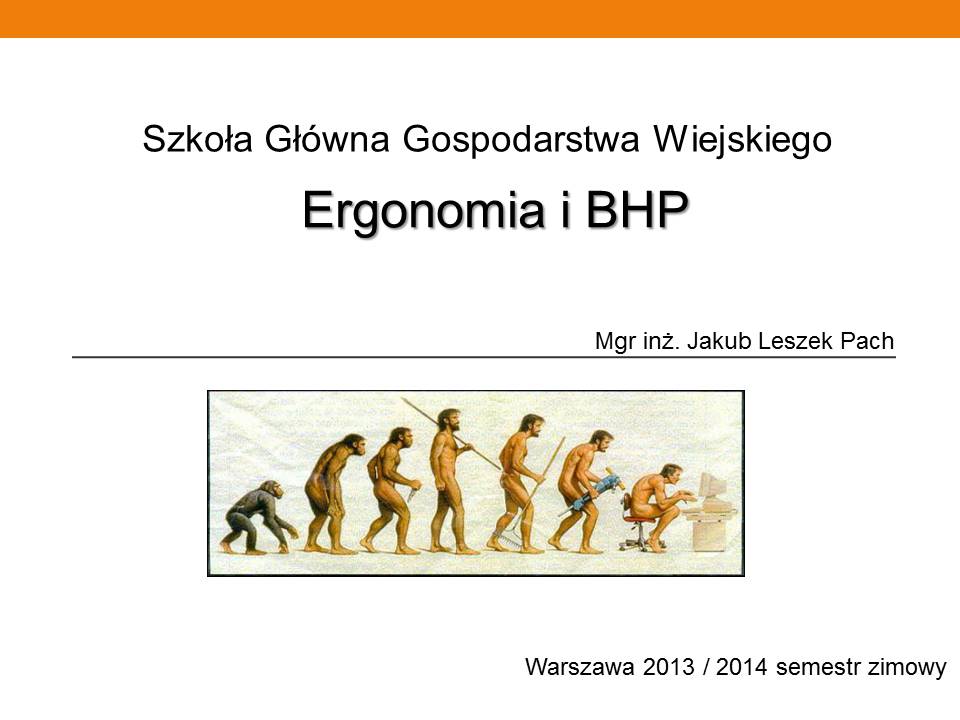 Szkoła Główna Gospodarstwa Wiejskiego

Ergonomia i BHP

Mgr inż. Jakub Leszek Pach

Warszawa 2013 / 2014 semestr zimowy